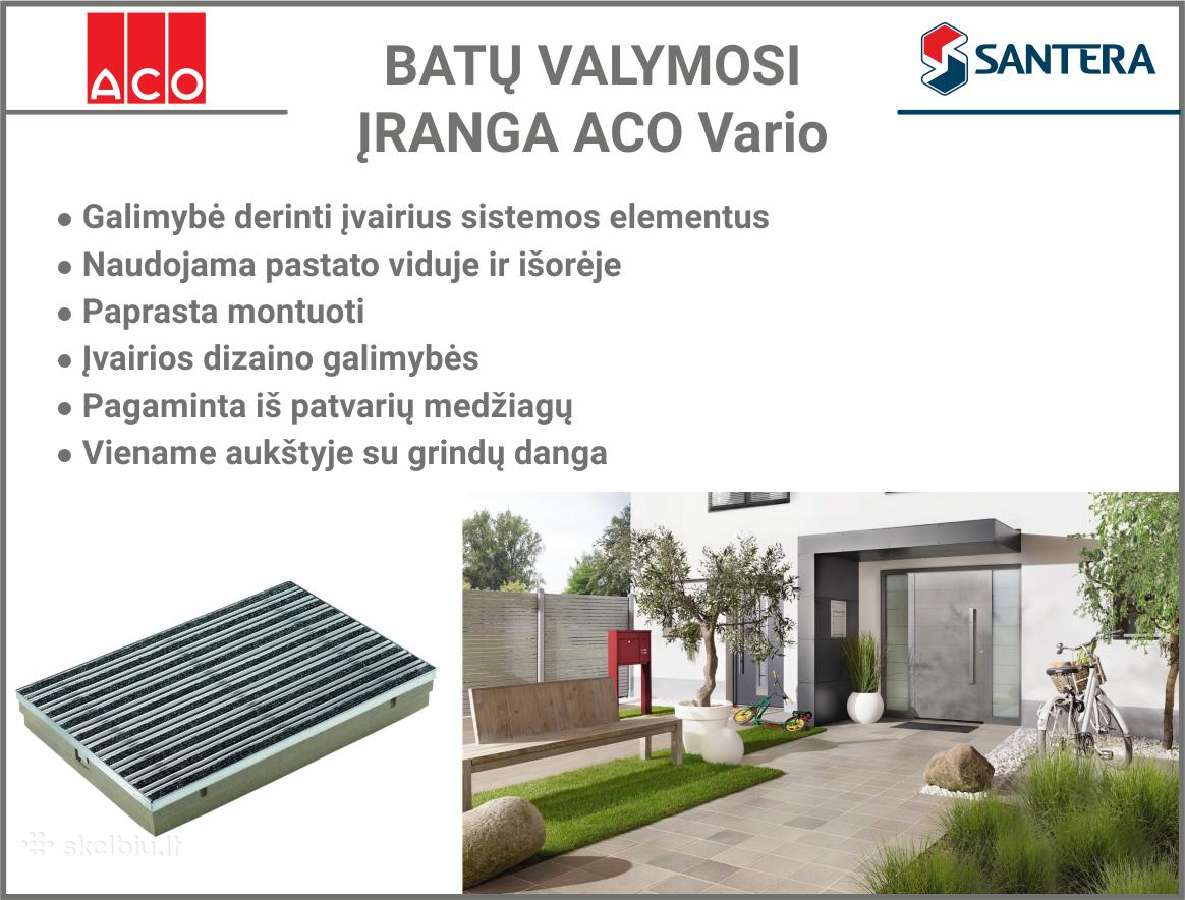 ACO

BATŲ VALYMOSI ĮRANGA ACO Vario

SANTERA

• Galimybė derinti įvairius sistemos elementus
• Naudojama pastato viduje ir išorėje
• Paprasta montuoti
• Įvairios dizaino galimybės
• Pagaminta iš patvarių medžiagų
• Viename aukštyje su grindų danga

skelbiu.lt